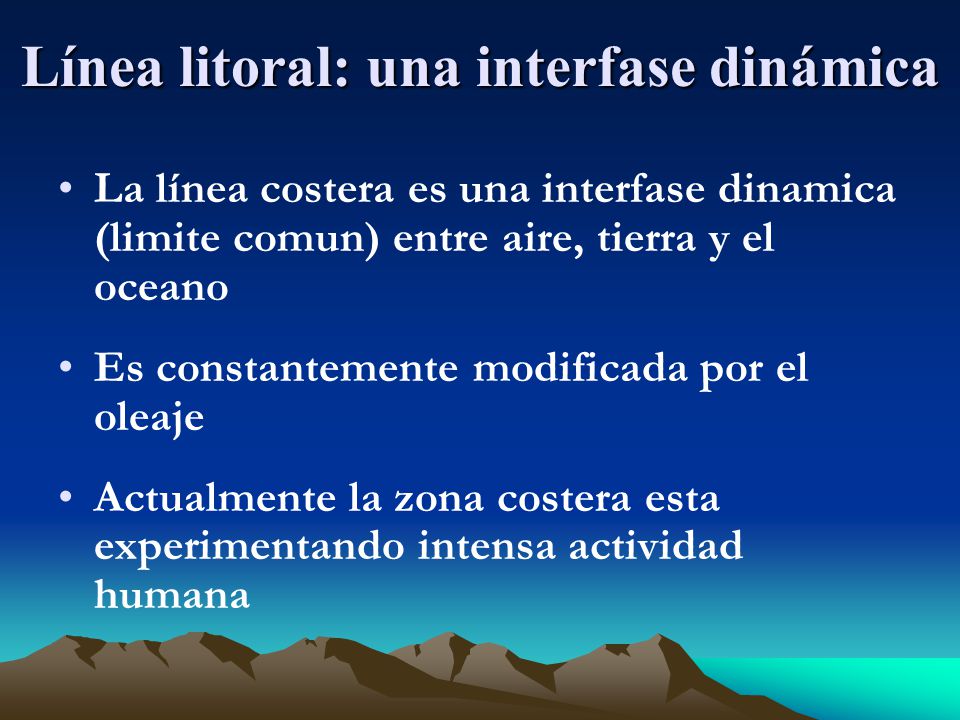 Línea litoral: una interfase dinámica

• La línea costera es una interfase dinamica (limite comun) entre aire, tierra y el oceano

• Es constantemente modificada por el oleaje

• Actualmente la zona costera esta experimentando intensa actividad humana